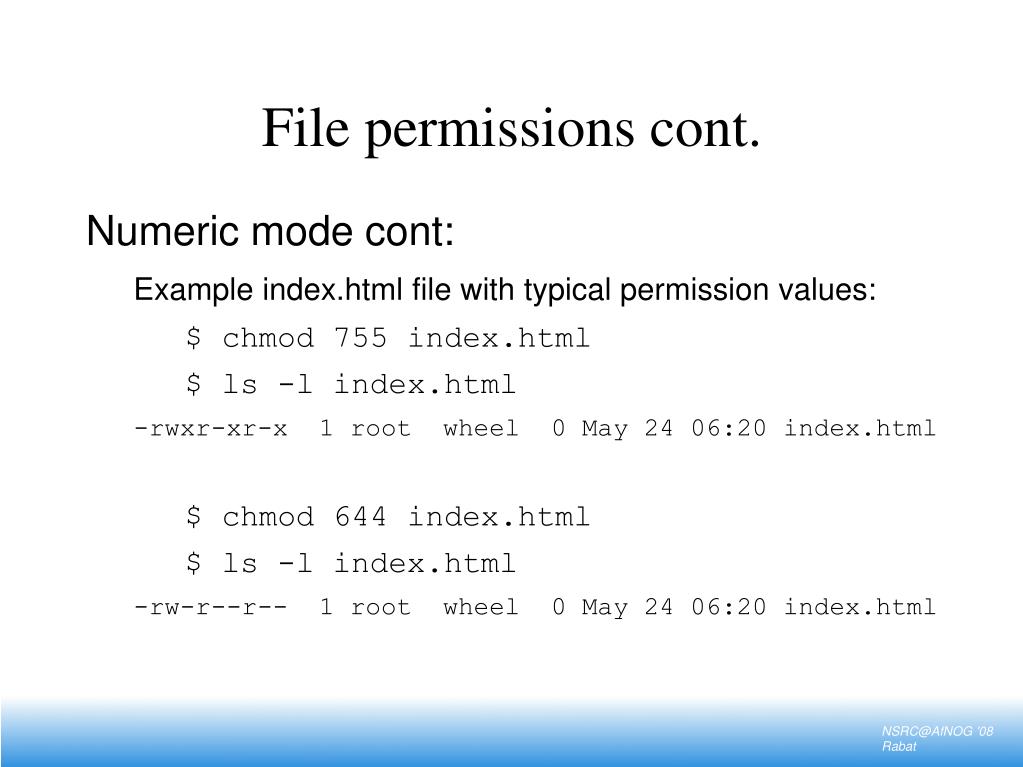 File permissions cont.

Numeric mode cont:

Example index.html file with typical permission values:

$ chmod 755 index.html

$ ls -l index.html

-rwxr-xr-x 1 root wheel 0 May 24 06:20 index.html

$ chmod 644 index.html

$ ls -l index.html

-rw-r--r-- 1 root wheel 0 May 24 06:20 index.html

NSRC@AfNOG '08
Rabat